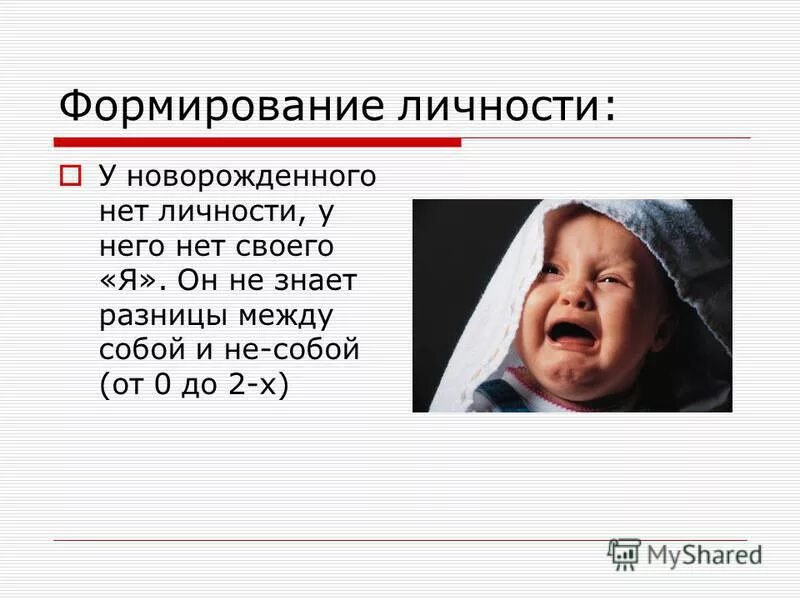 Формирование личности:

У новорожденного нет личности, у него нет своего «Я». Он не знает разницы между собой и не-собой (от 0 до 2-х)

MyShared